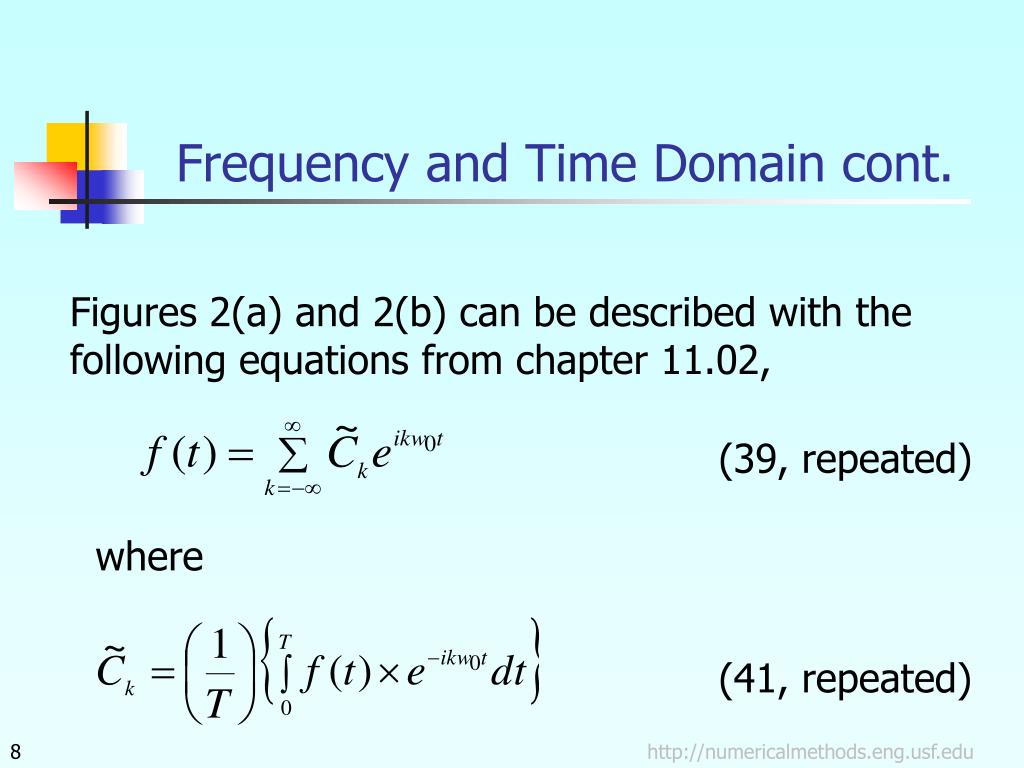 Frequency and Time Domain cont.

Figures 2(a) and 2(b) can be described with the following equations from chapter 11.02,

$f(t) = \sum_{k=-\infty}^{\infty} \tilde{C}_k e^{ikw_0 t}$ (39, repeated)

where

$\tilde{C}_k = \left(\frac{1}{T}\right)\left\{\int_0^T f(t) \times e^{-ikw_0 t} dt\right\}$ (41, repeated)

8

http://numericalmethods.eng.usf.edu